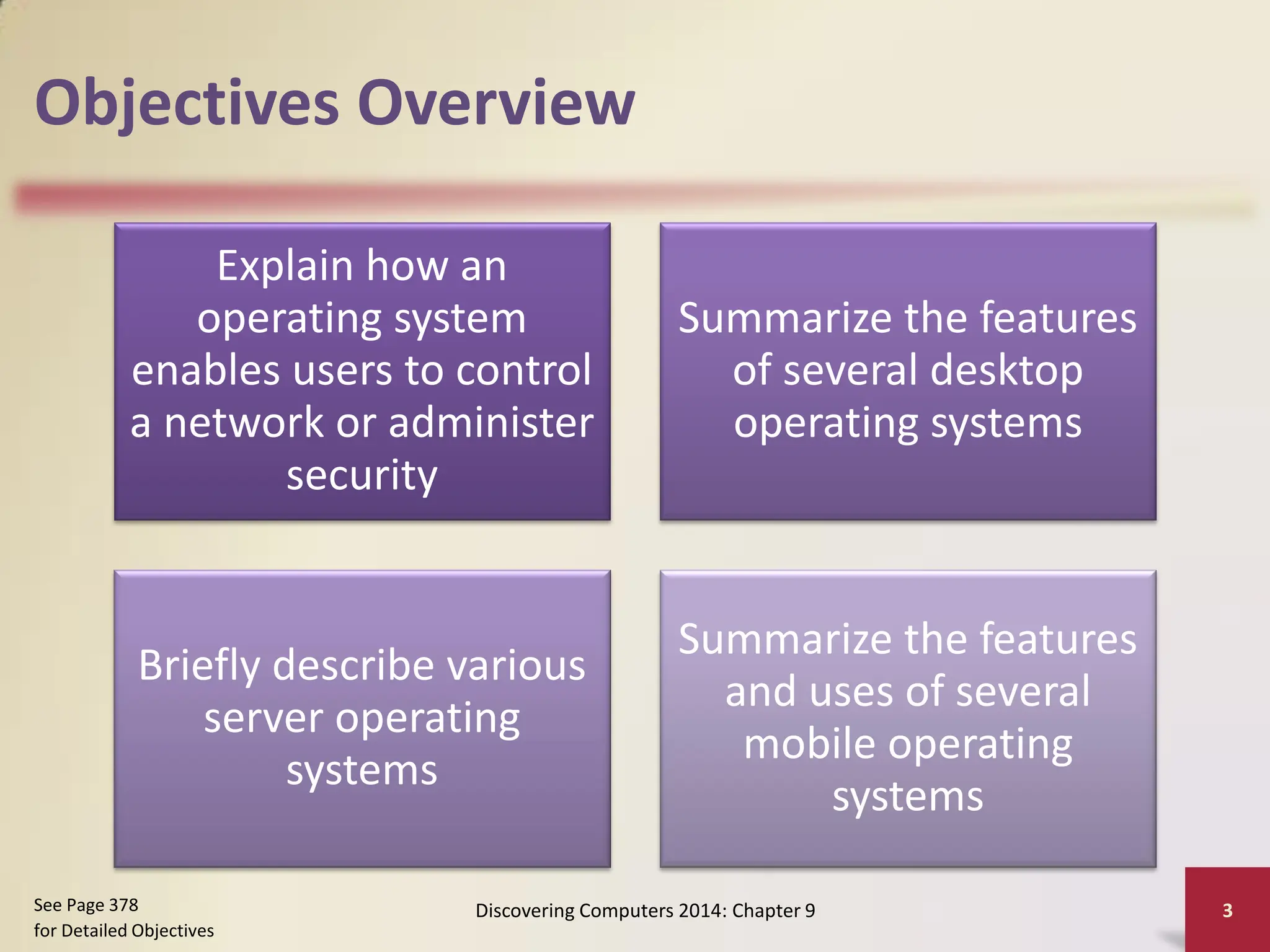 Objectives Overview

Explain how an operating system enables users to control a network or administer security

Summarize the features of several desktop operating systems

Briefly describe various server operating systems

Summarize the features and uses of several mobile operating systems

See Page 378
for Detailed Objectives

Discovering Computers 2014: Chapter 9

3